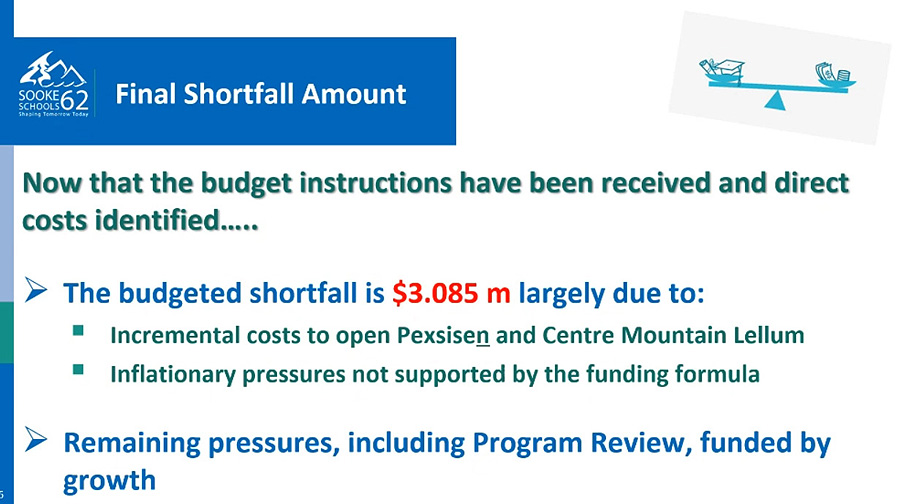 SOOKE SCHOOLS 62
Shaping Tomorrow Today

Final Shortfall Amount

Now that the budget instructions have been received and direct costs identified…..

➢ The budgeted shortfall is $3.085 m largely due to:

▪ Incremental costs to open Pexsisen and Centre Mountain Lellum

▪ Inflationary pressures not supported by the funding formula

➢ Remaining pressures, including Program Review, funded by growth

6